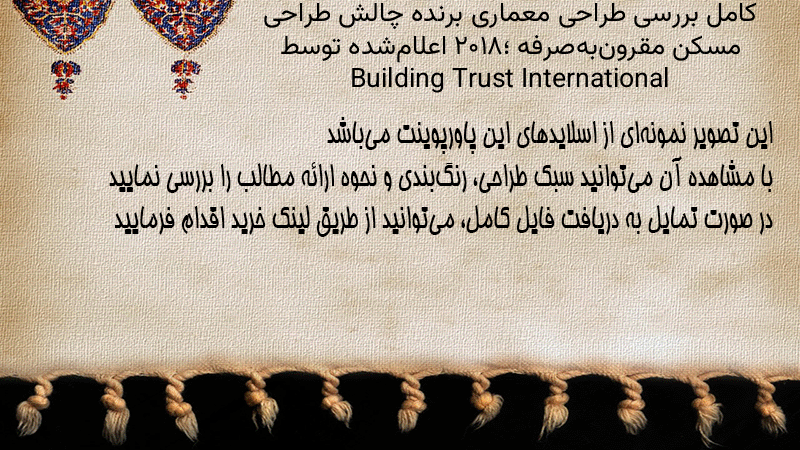 کامل بررسی طراحی معماری برنده چالش طراحی مسکن مقرون‌به‌صرفه ۲۰۱۸؛ اعلام‌شده توسط Building Trust International

این تصویر نمونه‌ای از اسلایدهای این پاورپوینت می‌باشد
با مشاهده آن می‌توانید سبک طراحی، رنگ‌بندی و نحوه ارائه مطالب را بررسی نمایید
در صورت تمایل به دریافت فایل کامل، می‌توانید از طریق لینک خرید اقدام فرمایید